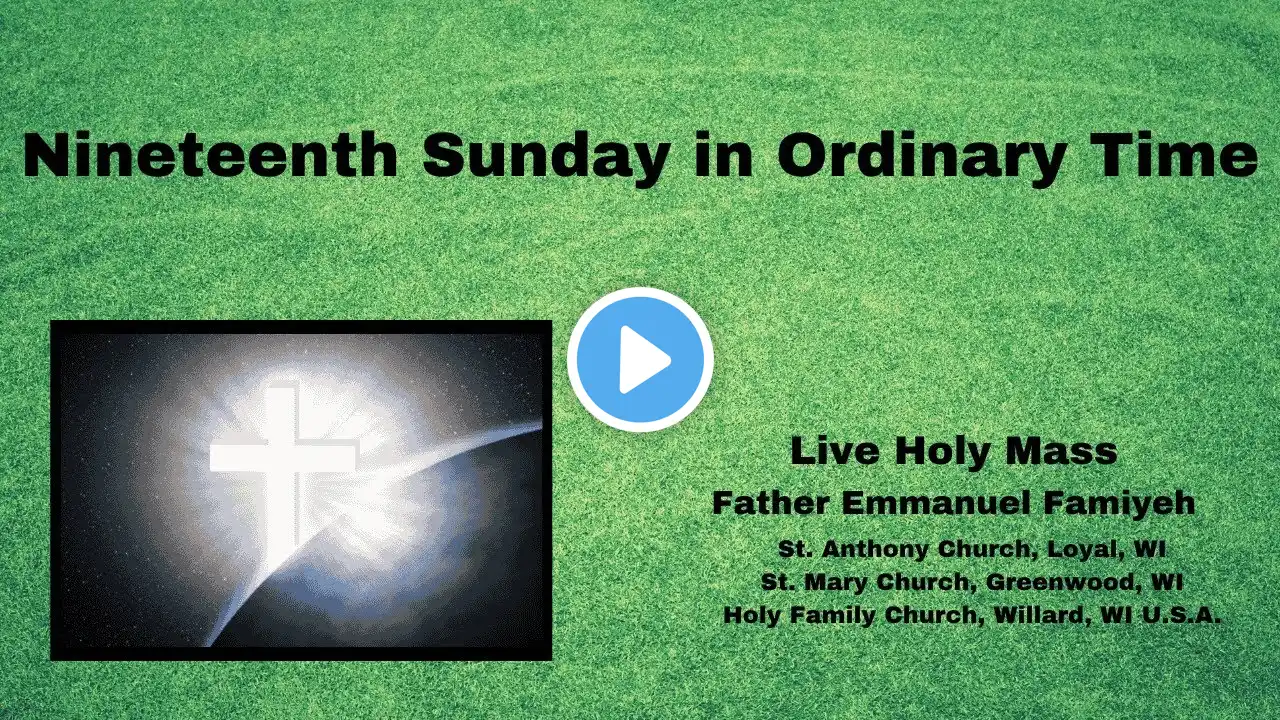 Nineteenth Sunday in Ordinary Time

Live Holy Mass
Father Emmanuel Famiyeh
St. Anthony Church, Loyal, WI
St. Mary Church, Greenwood, WI
Holy Family Church, Willard, WI U.S.A.